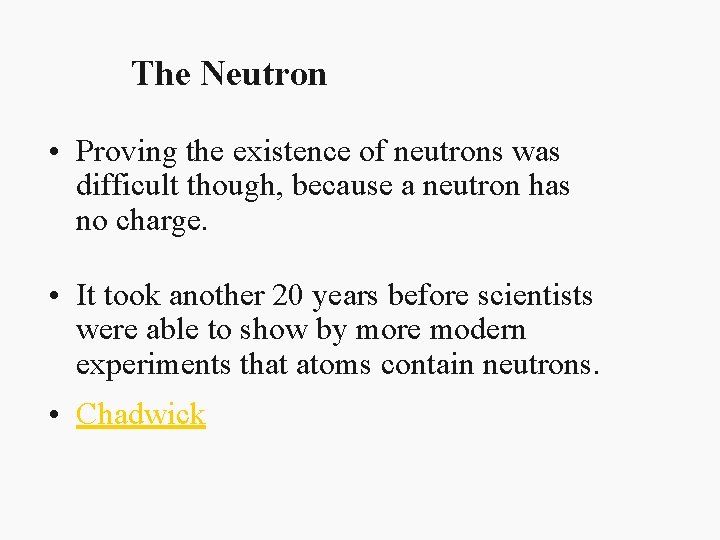 The Neutron

• Proving the existence of neutrons was difficult though, because a neutron has no charge.

• It took another 20 years before scientists were able to show by more modern experiments that atoms contain neutrons.

• Chadwick